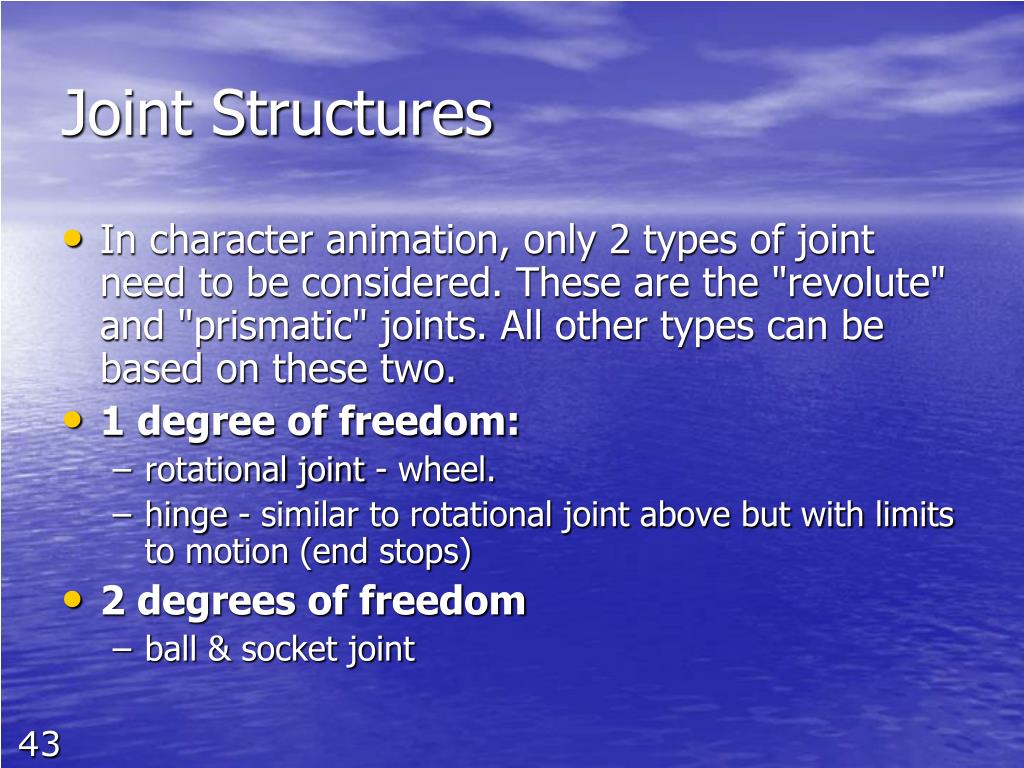 Joint Structures

• In character animation, only 2 types of joint need to be considered. These are the "revolute" and "prismatic" joints. All other types can be based on these two.
• 1 degree of freedom:
– rotational joint - wheel.
– hinge - similar to rotational joint above but with limits to motion (end stops)
• 2 degrees of freedom
– ball & socket joint

43